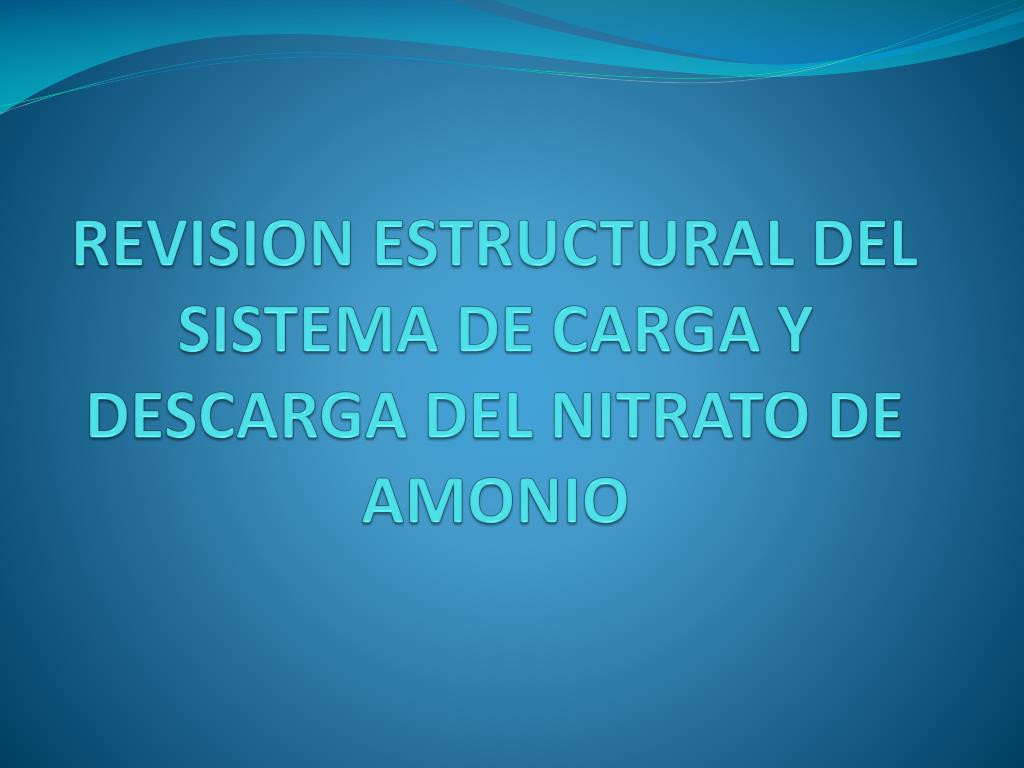 REVISION ESTRUCTURAL DEL SISTEMA DE CARGA Y DESCARGA DEL NITRATO DE AMONIO